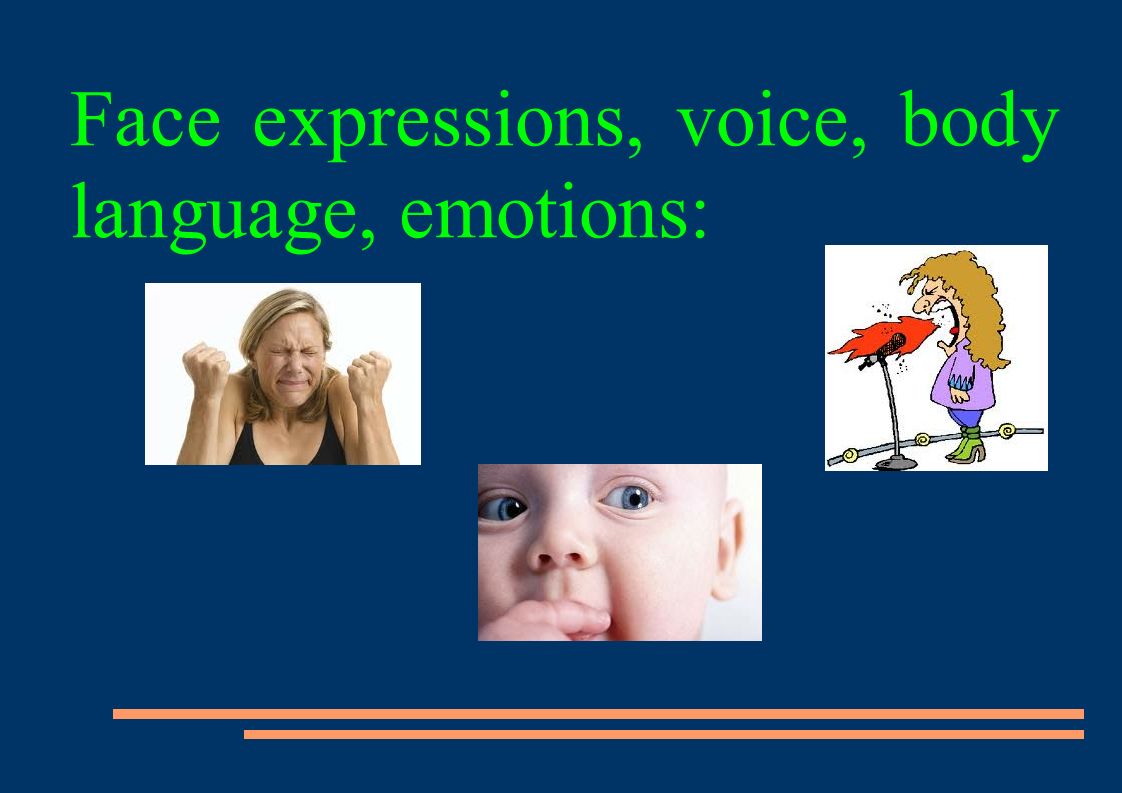 Face expressions, voice, body language, emotions: